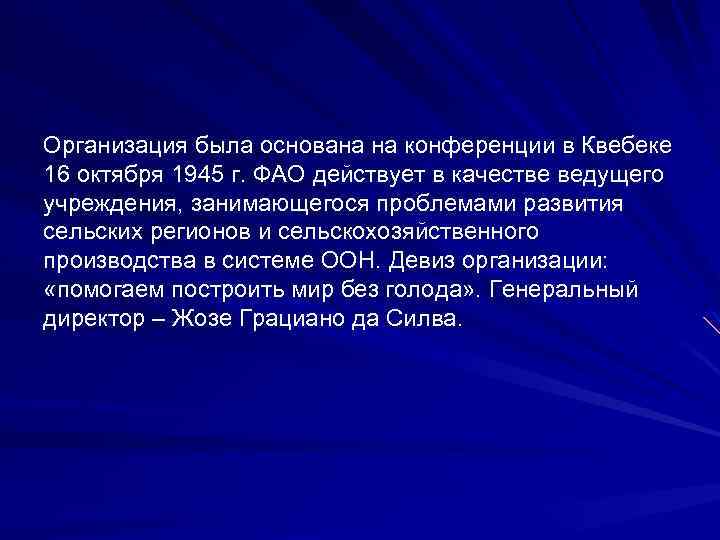 Организация была основана на конференции в Квебеке 16 октября 1945 г. ФАО действует в качестве ведущего учреждения, занимающегося проблемами развития сельских регионов и сельскохозяйственного производства в системе ООН. Девиз организации: «помогаем построить мир без голода». Генеральный директор – Жозе Грациано да Силва.